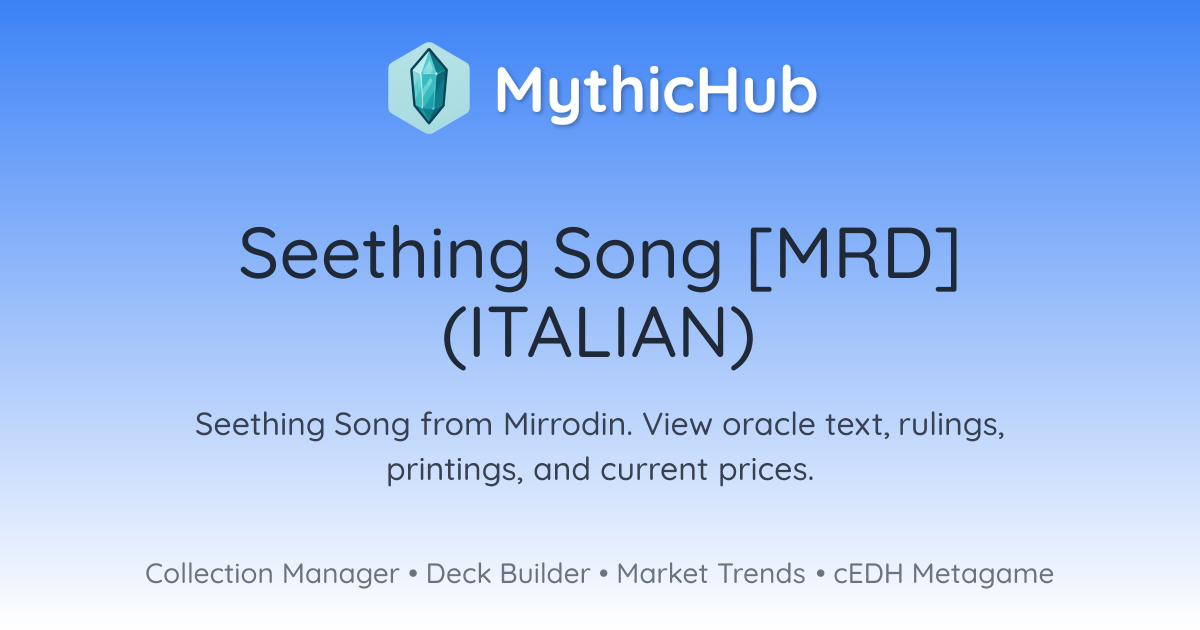 MythicHub

Seething Song [MRD] (ITALIAN)

Seething Song from Mirrodin. View oracle text, rulings, printings, and current prices.

Collection Manager • Deck Builder • Market Trends • cEDH Metagame